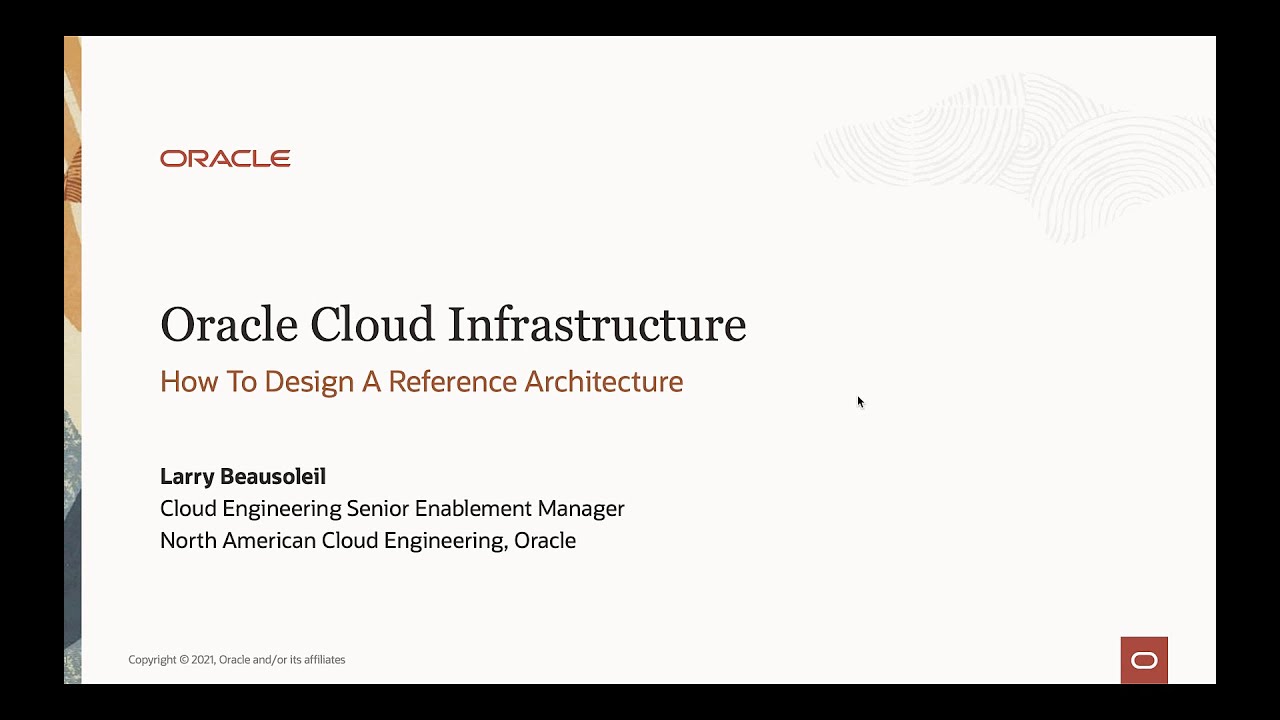 ORACLE

Oracle Cloud Infrastructure

How To Design A Reference Architecture

Larry Beausoleil
Cloud Engineering Senior Enablement Manager
North American Cloud Engineering, Oracle

Copyright © 2021, Oracle and/or its affiliates